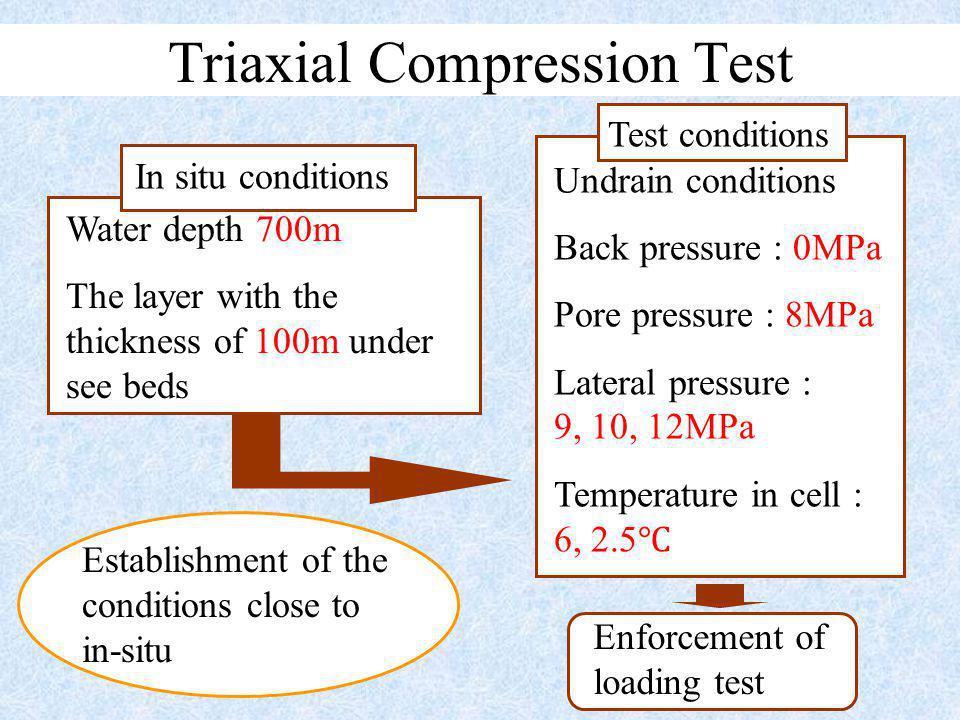 Triaxial Compression Test

In situ conditions

Water depth 700m

The layer with the thickness of 100m under see beds

Establishment of the conditions close to in-situ

Test conditions

Undrain conditions

Back pressure : 0MPa

Pore pressure : 8MPa

Lateral pressure : 9, 10, 12MPa

Temperature in cell : 6, 2.5℃

Enforcement of loading test